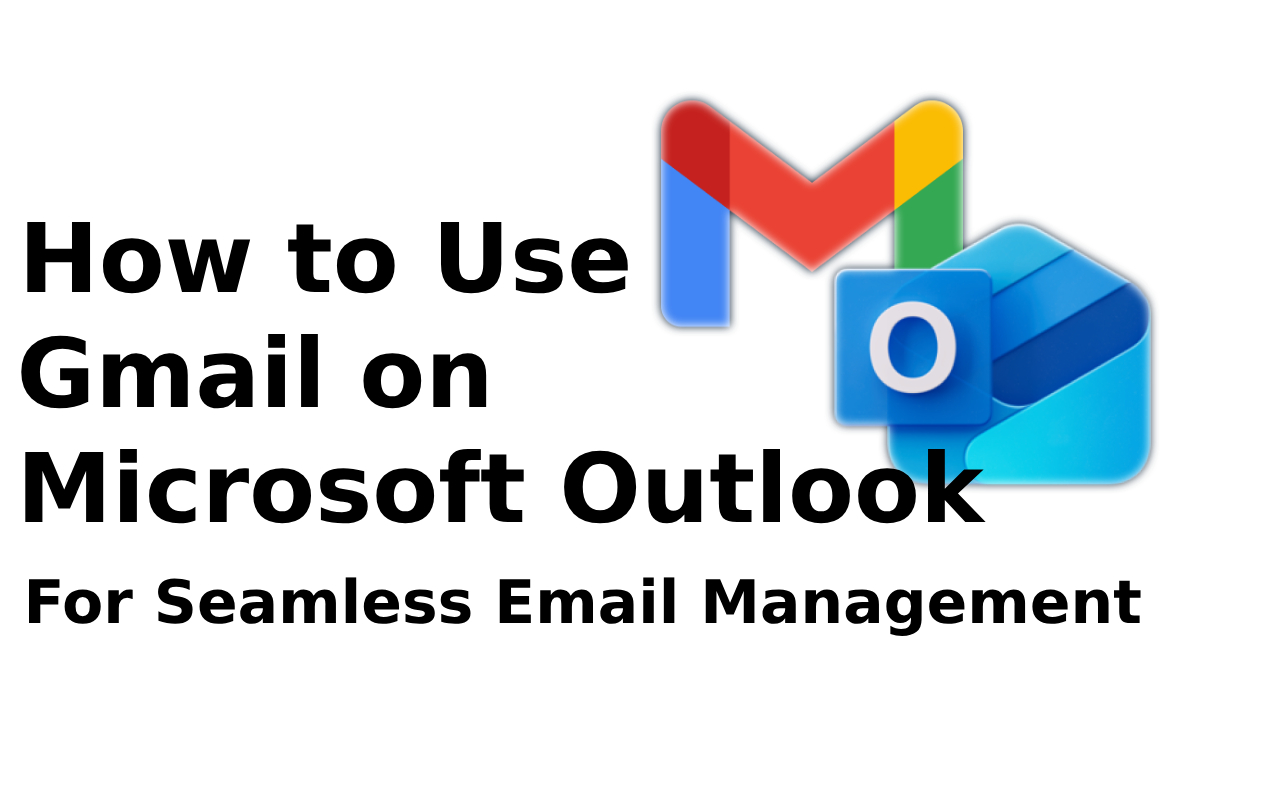 How to Use Gmail on Microsoft Outlook

For Seamless Email Management

O